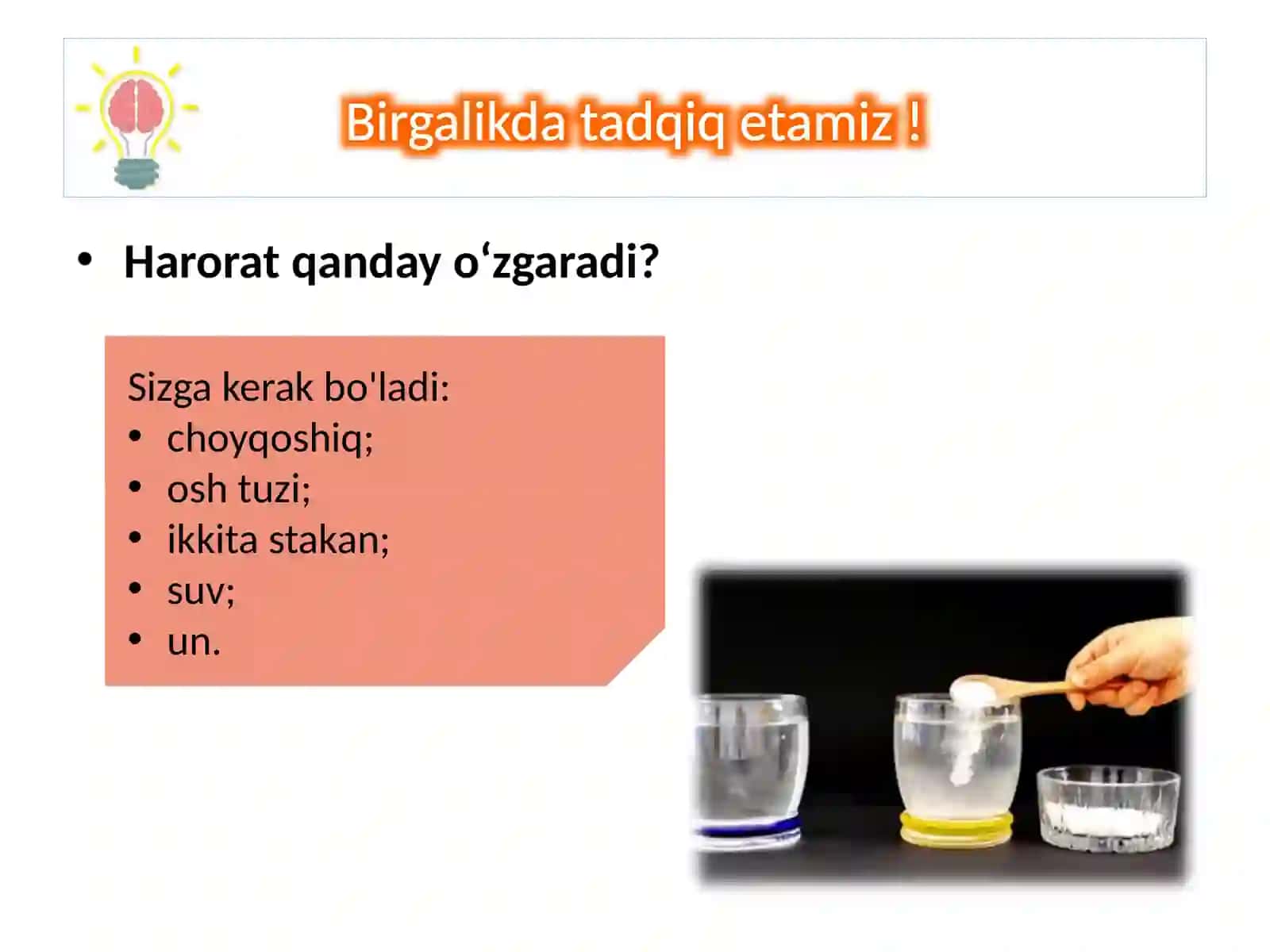 Birgalikda tadqiq etamiz !

• Harorat qanday o‘zgaradi?

Sizga kerak bo'ladi:
• choyqoshiq;
• osh tuzi;
• ikkita stakan;
• suv;
• un.